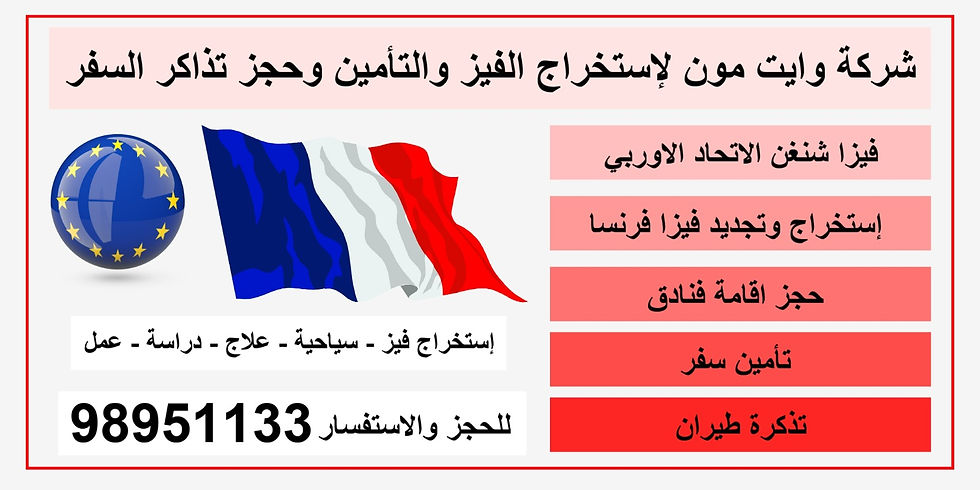 شركة وايت مون لإستخراج الفيز والتأمين وحجز تذاكر السفر

فيزا شنغن الاتحاد الاوربي

إستخراج وتجديد فيزا فرنسا

حجز اقامة فنادق

تأمين سفر

تذكرة طيران

إستخراج فيز - سياحية - علاج - دراسة - عمل

للحجز والاستفسار 98951133